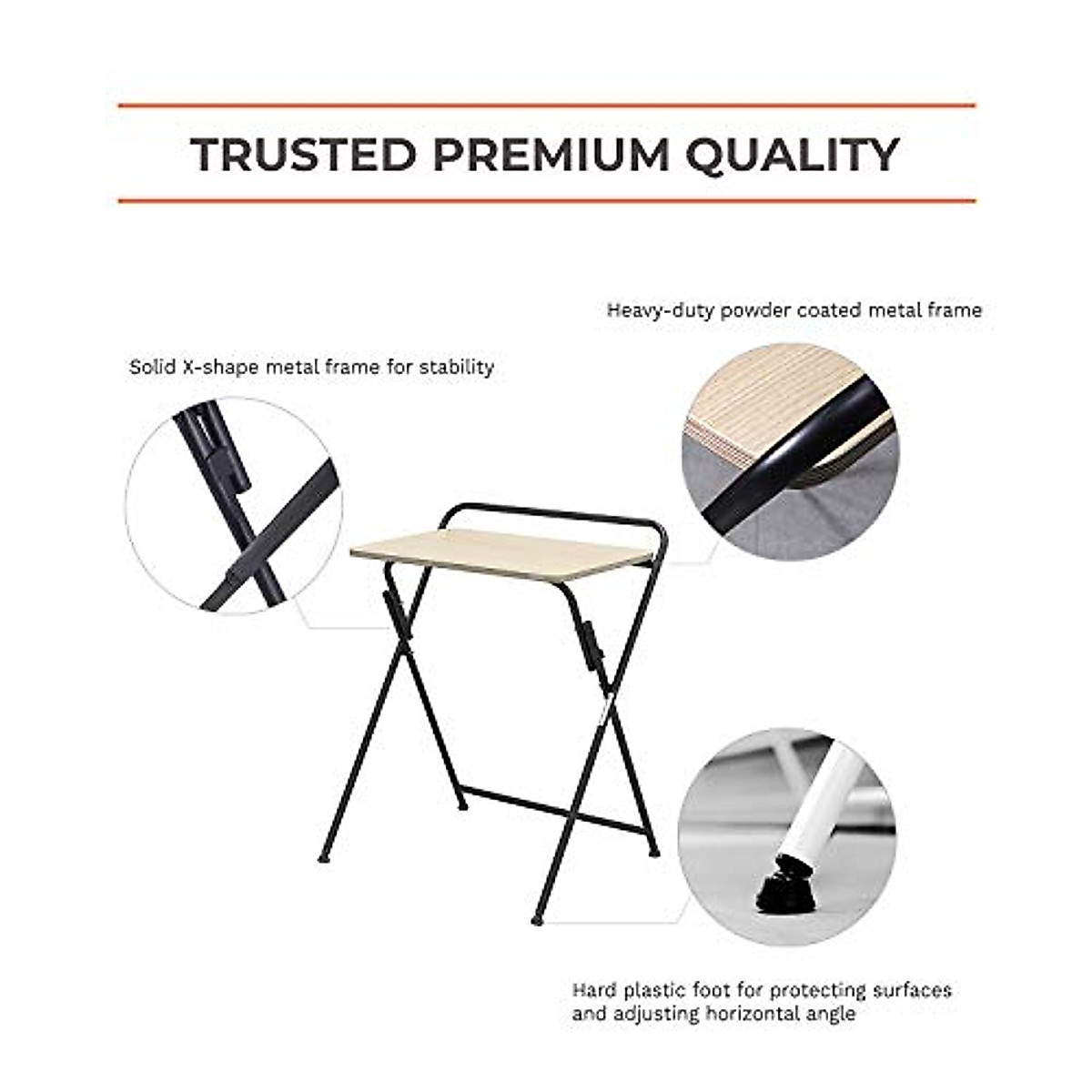 TRUSTED PREMIUM QUALITY

Heavy-duty powder coated metal frame

Solid X-shape metal frame for stability

Hard plastic foot for protecting surfaces and adjusting horizontal angle